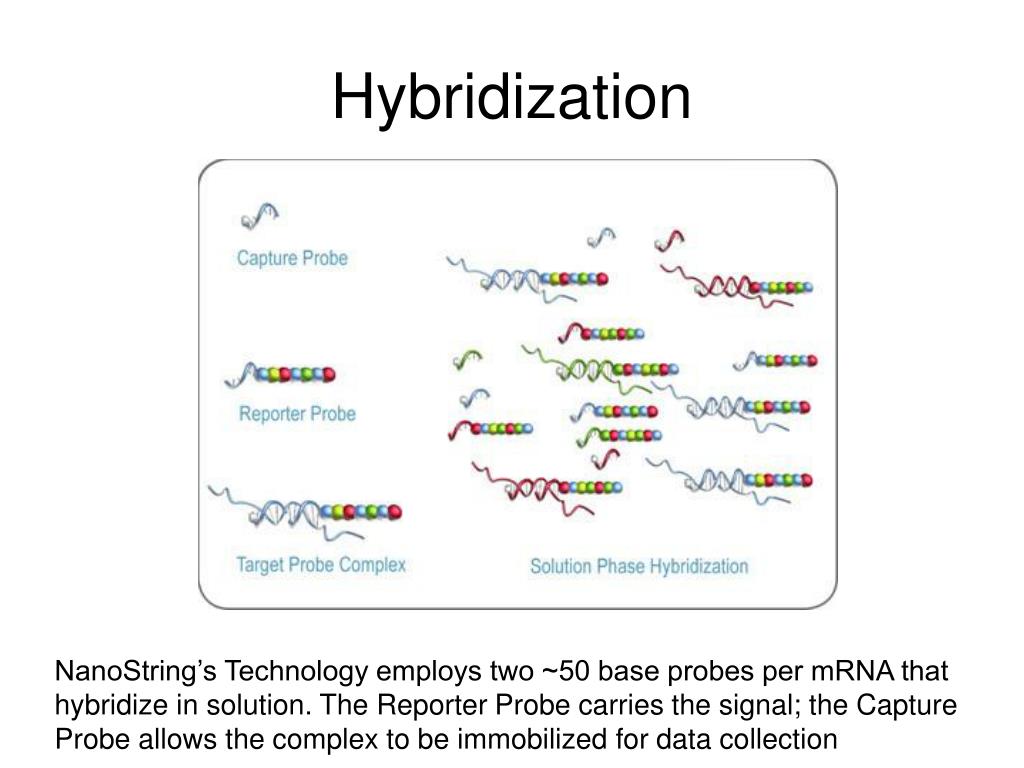 Hybridization

Capture Probe

Reporter Probe

Target Probe Complex

Solution Phase Hybridization

NanoString's Technology employs two ~50 base probes per mRNA that hybridize in solution. The Reporter Probe carries the signal; the Capture Probe allows the complex to be immobilized for data collection